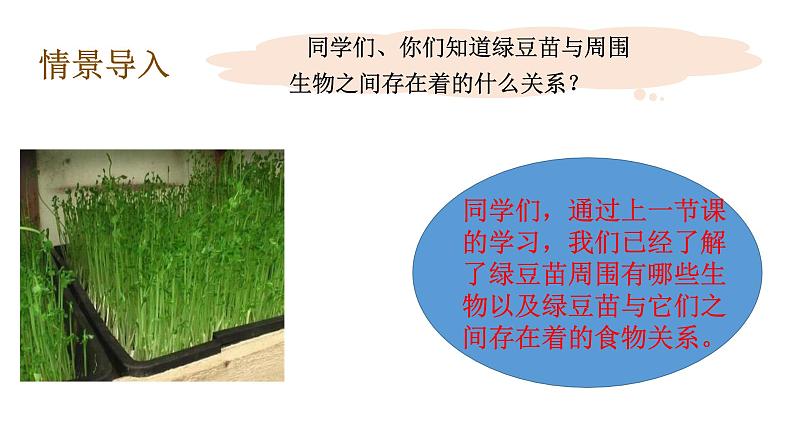 情景导入

同学们、你们知道绿豆苗与周围生物之间存在着的什么关系？

同学们，通过上一节课的学习，我们已经了解了绿豆苗周围有哪些生物以及绿豆苗与它们之间存在着的食物关系。